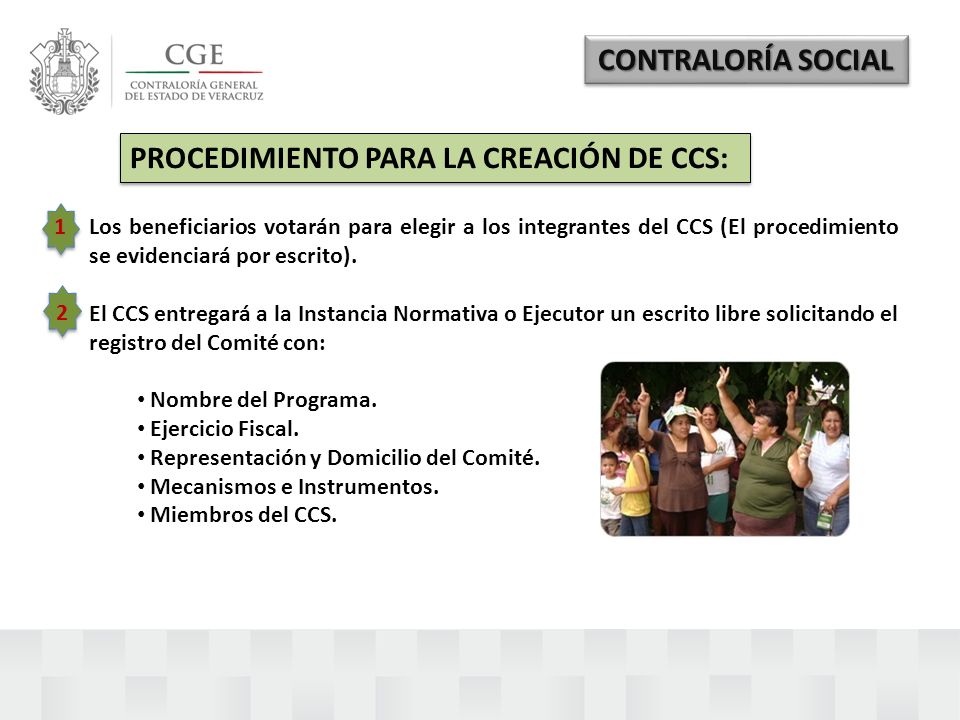 CGE
CONTRALORÍA GENERAL
DEL ESTADO DE VERACRUZ

CONTRALORÍA SOCIAL

PROCEDIMIENTO PARA LA CREACIÓN DE CCS:

1 Los beneficiarios votarán para elegir a los integrantes del CCS (El procedimiento se evidenciará por escrito).

2 El CCS entregará a la Instancia Normativa o Ejecutor un escrito libre solicitando el registro del Comité con:

• Nombre del Programa.
• Ejercicio Fiscal.
• Representación y Domicilio del Comité.
• Mecanismos e Instrumentos.
• Miembros del CCS.